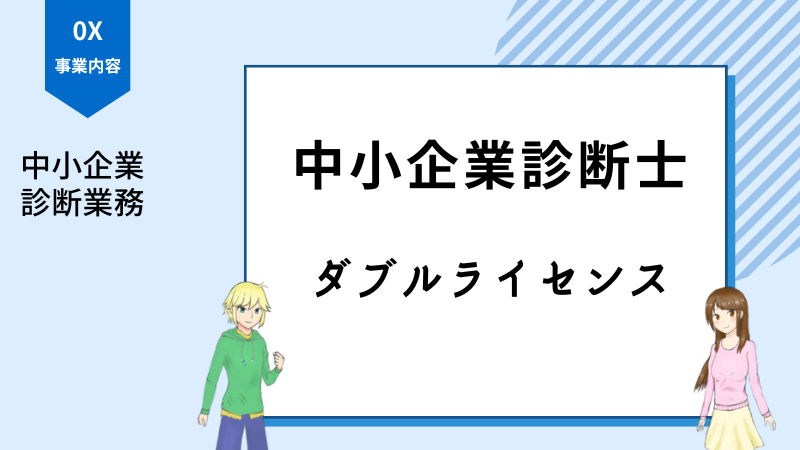 0X
事業内容

中小企業
診断業務

中小企業診断士

ダブルライセンス